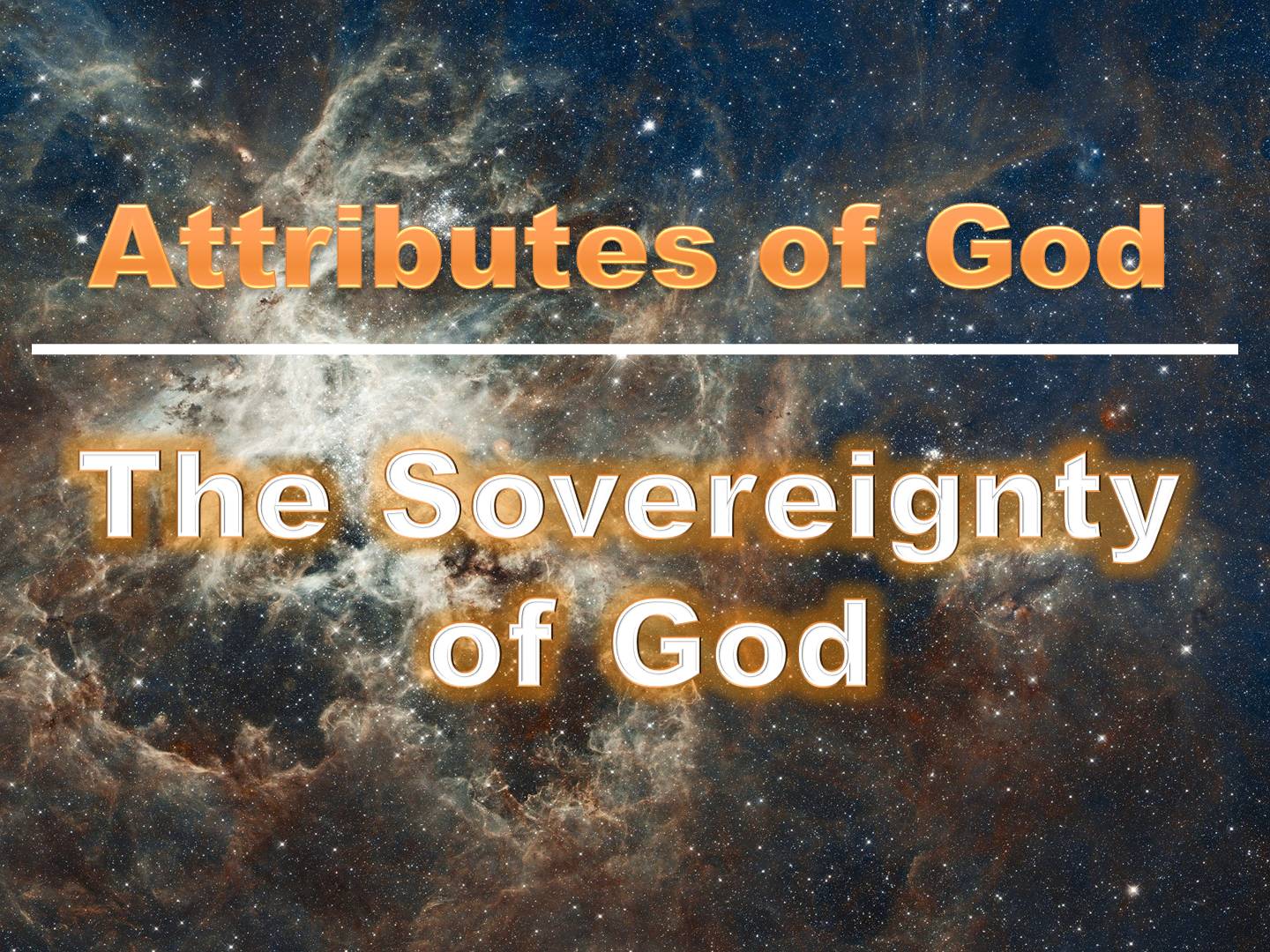 Attributes of God

The Sovereignty of God